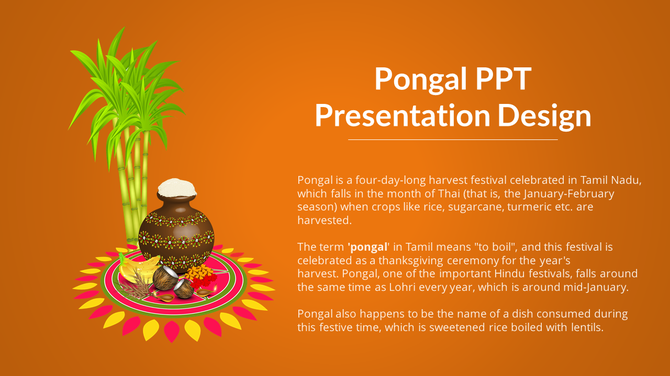 Pongal PPT Presentation Design

Pongal is a four-day-long harvest festival celebrated in Tamil Nadu, which falls in the month of Thai (that is, the January-February season) when crops like rice, sugarcane, turmeric etc. are harvested.

The term 'pongal' in Tamil means "to boil", and this festival is celebrated as a thanksgiving ceremony for the year's harvest. Pongal, one of the important Hindu festivals, falls around the same time as Lohri every year, which is around mid-January.

Pongal also happens to be the name of a dish consumed during this festive time, which is sweetened rice boiled with lentils.